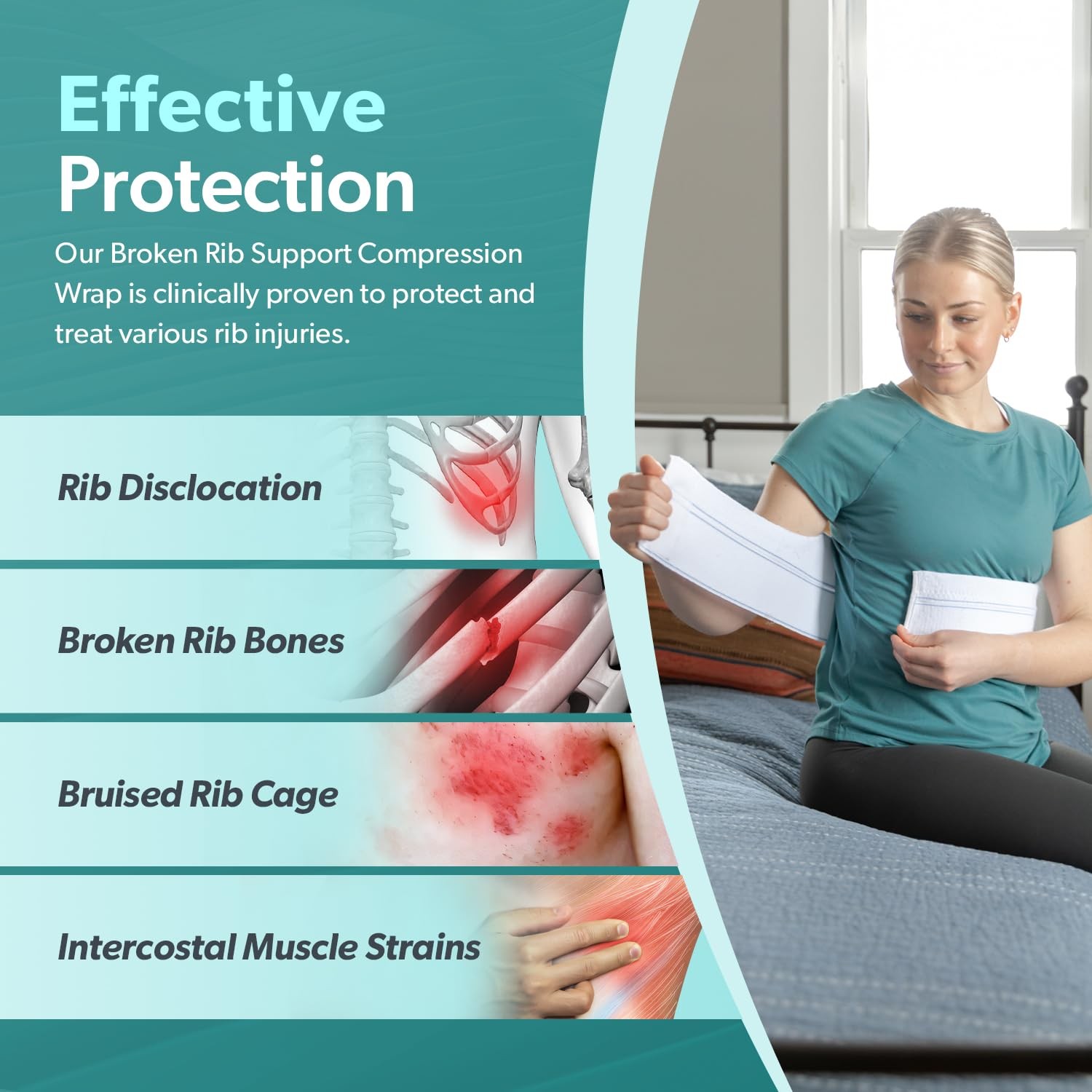 Effective Protection

Our Broken Rib Support Compression Wrap is clinically proven to protect and treat various rib injuries.

Rib Disclocation

Broken Rib Bones

Bruised Rib Cage

Intercostal Muscle Strains